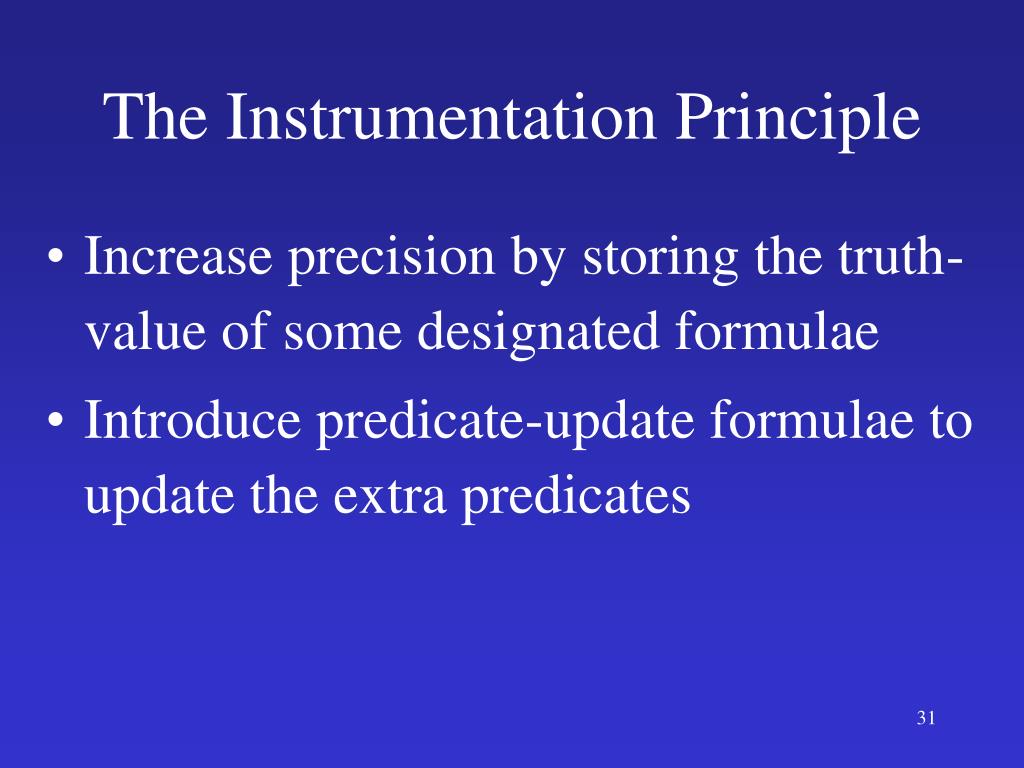 The Instrumentation Principle

• Increase precision by storing the truth-value of some designated formulae

• Introduce predicate-update formulae to update the extra predicates

31